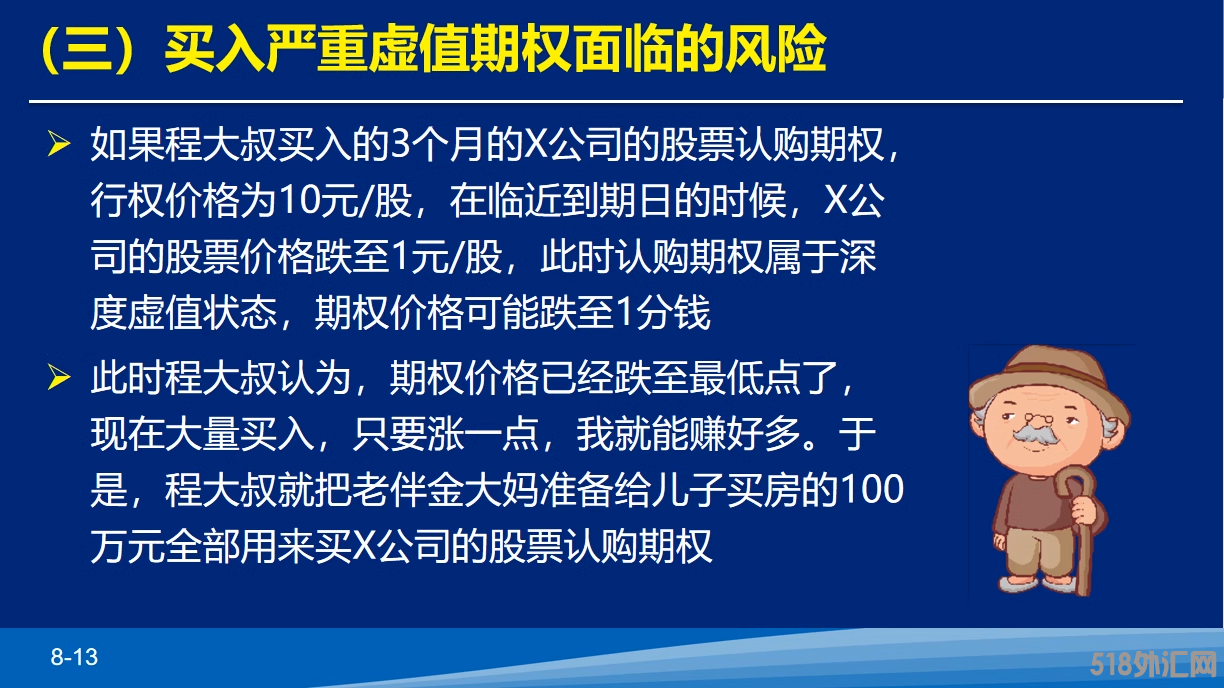 （三）买入严重虚值期权面临的风险

➢ 如果程大叔买入的3个月的X公司的股票认购期权，行权价格为10元/股，在临近到期日的时候，X公司的股票价格跌至1元/股，此时认购期权属于深度虚值状态，期权价格可能跌至1分钱

➢ 此时程大叔认为，期权价格已经跌至最低点了，现在大量买入，只要涨一点，我就能赚好多。于是，程大叔就把老伴金大妈准备给儿子买房的100万元全部用来买X公司的股票认购期权

8-13

518外汇网